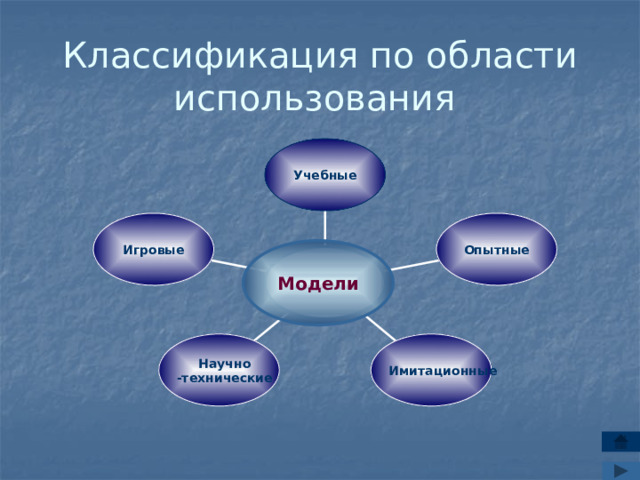 Классификация по области использования

Учебные

Игровые

Опытные

Модели

Научно -технические

Имитационные